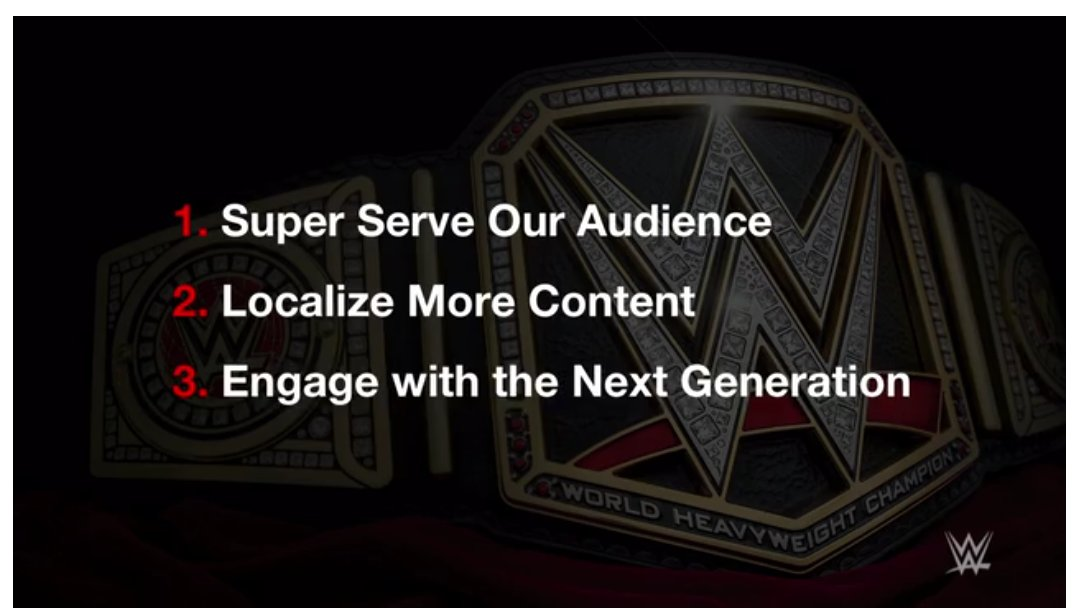 1. Super Serve Our Audience
2. Localize More Content
3. Engage with the Next Generation

WORLD HEAVYWEIGHT CHAMPION